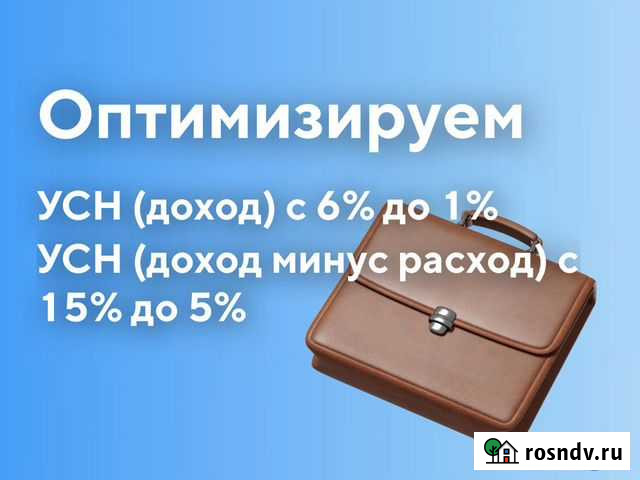 Оптимизируем

УСН (доход) с 6% до 1%
УСН (доход минус расход) с 15% до 5%

rosndv.ru